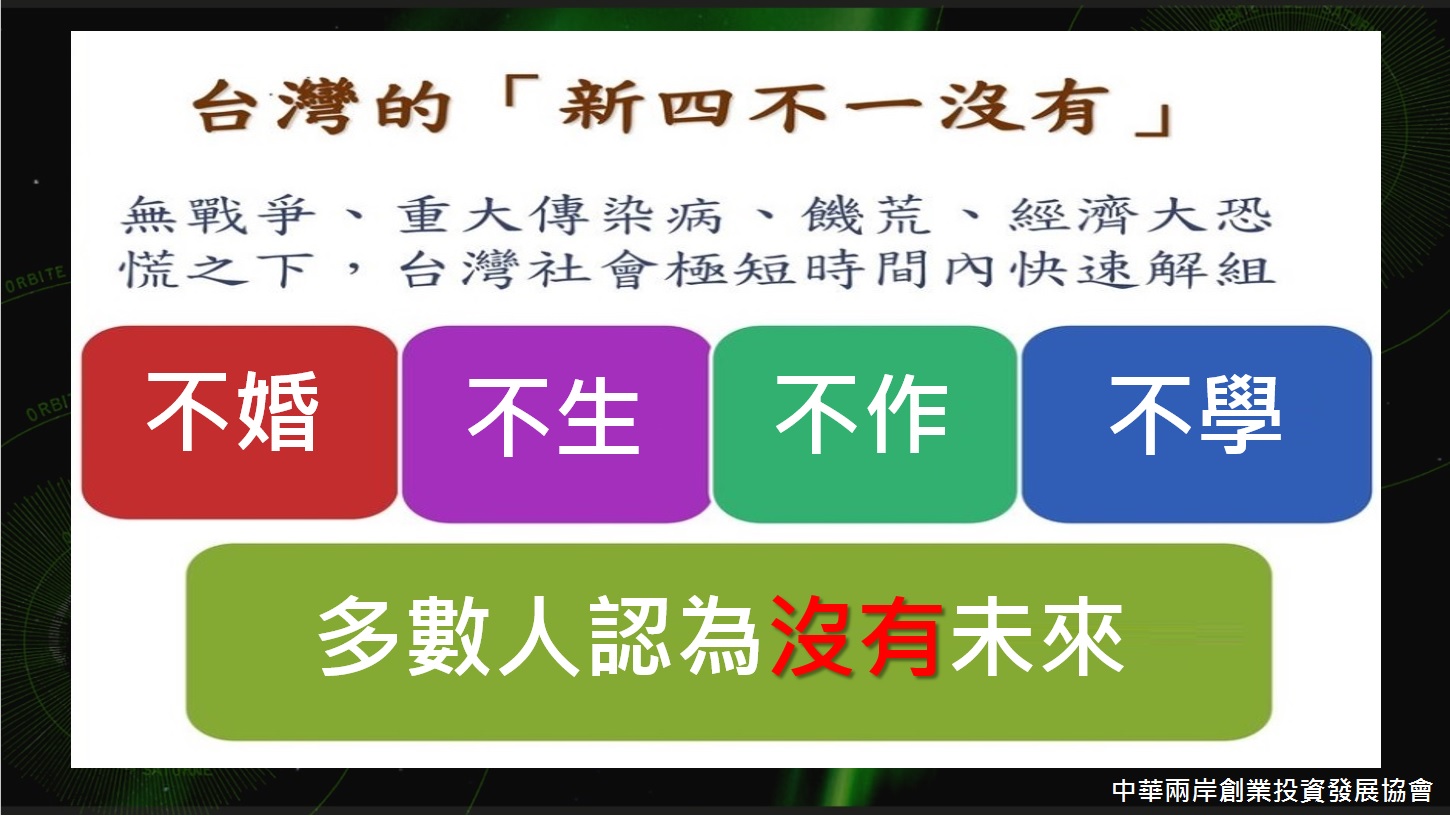 台灣的「新四不一沒有」

無戰爭、重大傳染病、饑荒、經濟大恐慌之下，台灣社會極短時間內快速解組

不婚

不生

不作

不學

多數人認為沒有未來

中華兩岸創業投資發展協會